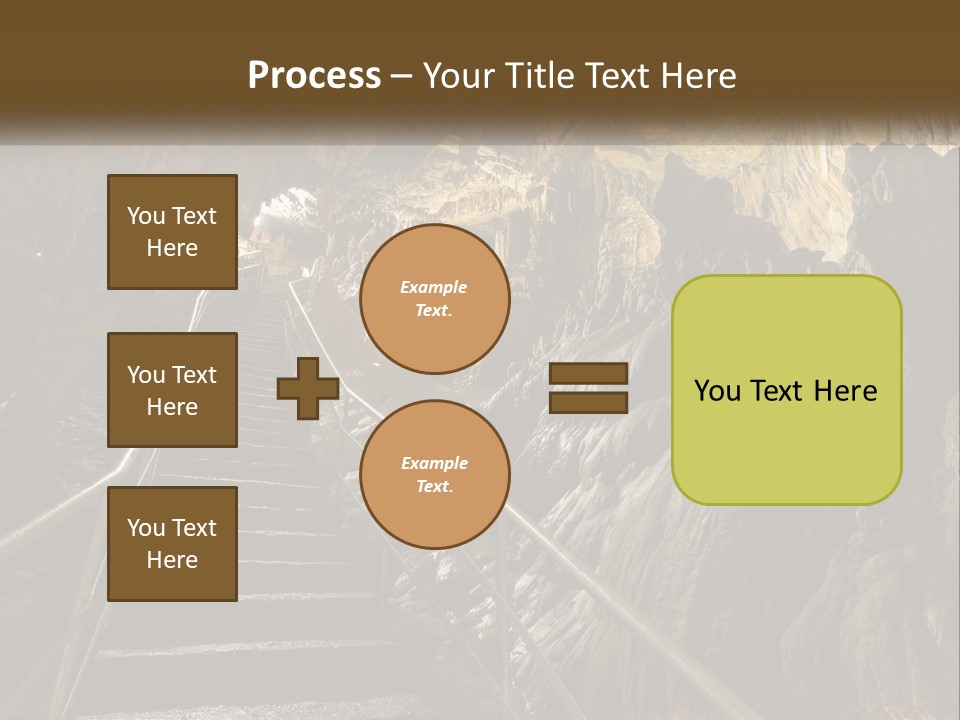 Process – Your Title Text Here

You Text Here

You Text Here

You Text Here

Example Text.

Example Text.

You Text Here